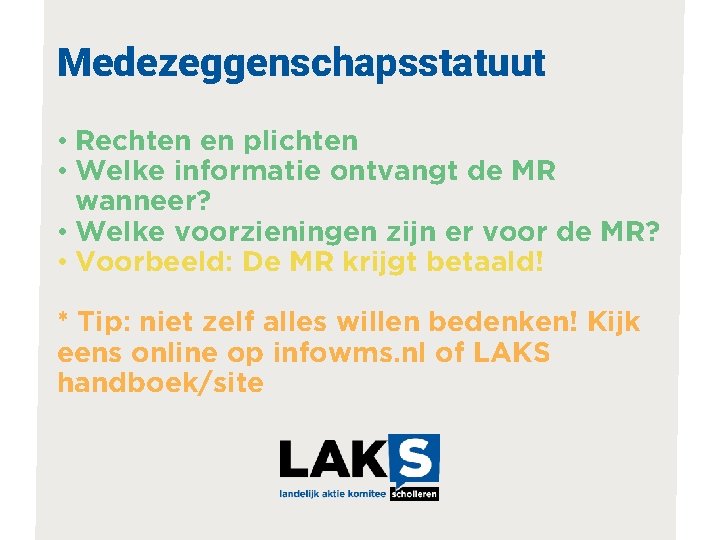 Medezeggenschapsstatuut

• Rechten en plichten
• Welke informatie ontvangt de MR wanneer?
• Welke voorzieningen zijn er voor de MR?
• Voorbeeld: De MR krijgt betaald!

* Tip: niet zelf alles willen bedenken! Kijk eens online op infowms.nl of LAKS handboek/site

LAKS
landelijk aktie komitee scholieren